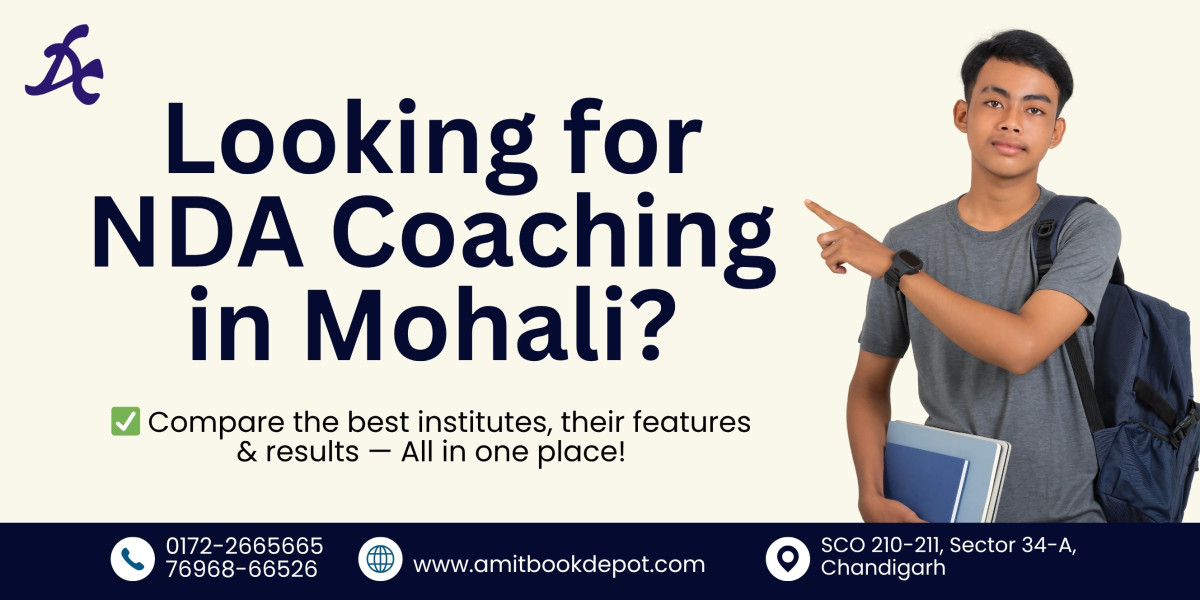 Looking for NDA Coaching in Mohali?

✅ Compare the best institutes, their features & results — All in one place!

0172-2665665
76968-66526

www.amitbookdepot.com

SCO 210-211, Sector 34-A, Chandigarh